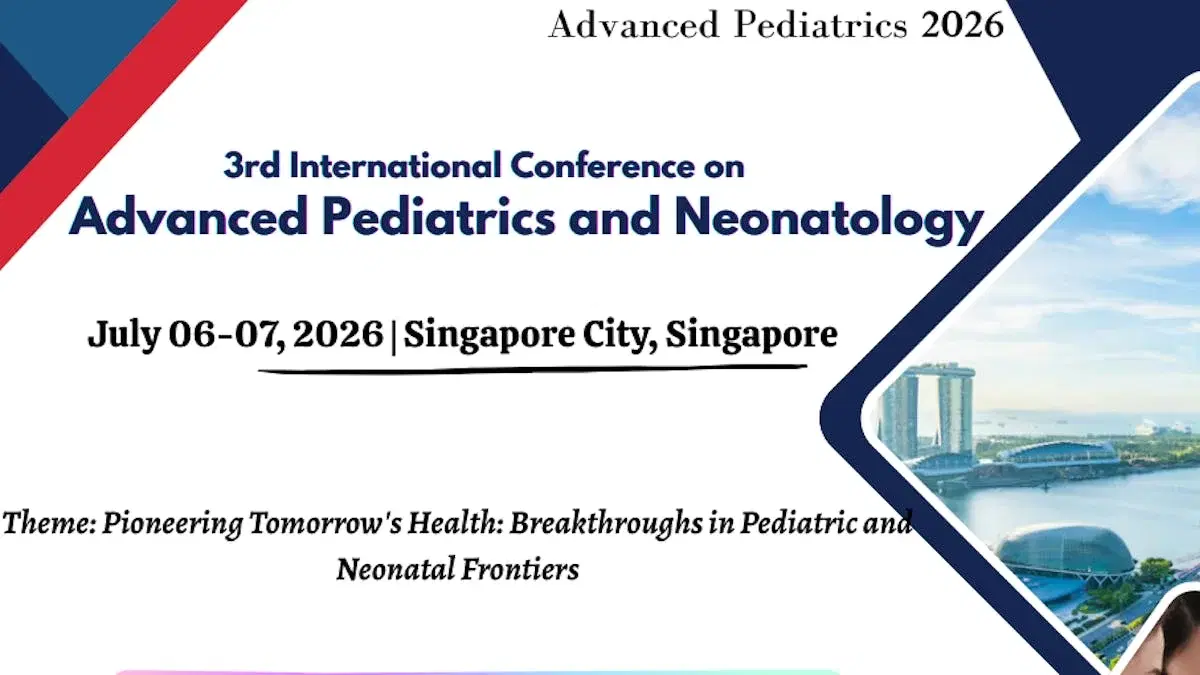 Advanced Pediatrics 2026

3rd International Conference on
Advanced Pediatrics and Neonatology

July 06-07, 2026 | Singapore City, Singapore

Theme: Pioneering Tomorrow's Health: Breakthroughs in Pediatric and Neonatal Frontiers